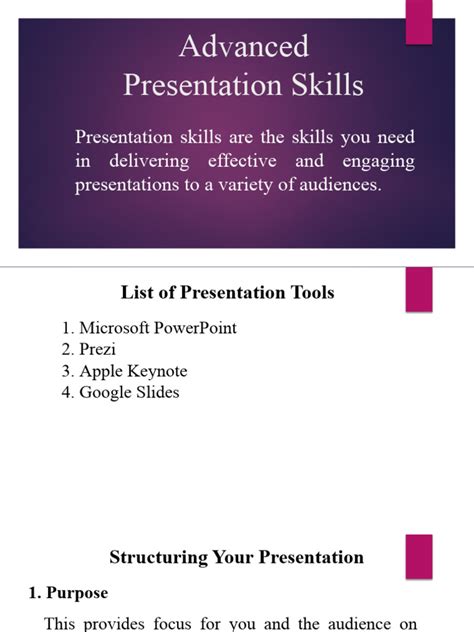 Advanced
Presentation Skills

Presentation skills are the skills you need in delivering effective and engaging presentations to a variety of audiences.

List of Presentation Tools

1. Microsoft PowerPoint
2. Prezi
3. Apple Keynote
4. Google Slides

Structuring Your Presentation

1. Purpose

This provides focus for you and the audience on